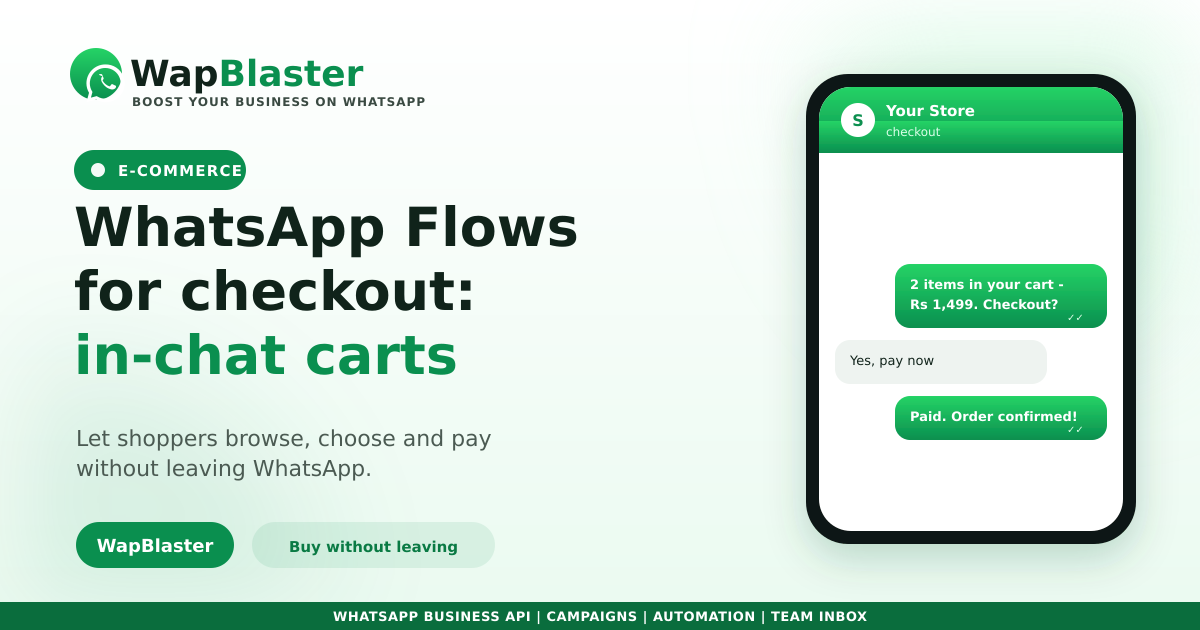 WapBlaster
BOOST YOUR BUSINESS ON WHATSAPP

E-COMMERCE

WhatsApp Flows for checkout: in-chat carts

Let shoppers browse, choose and pay without leaving WhatsApp.

WapBlaster

Buy without leaving

S
Your Store
checkout

2 items in your cart - Rs 1,499. Checkout?
✓✓

Yes, pay now

Paid. Order confirmed!
✓✓

WHATSAPP BUSINESS API | CAMPAIGNS | AUTOMATION | TEAM INBOX